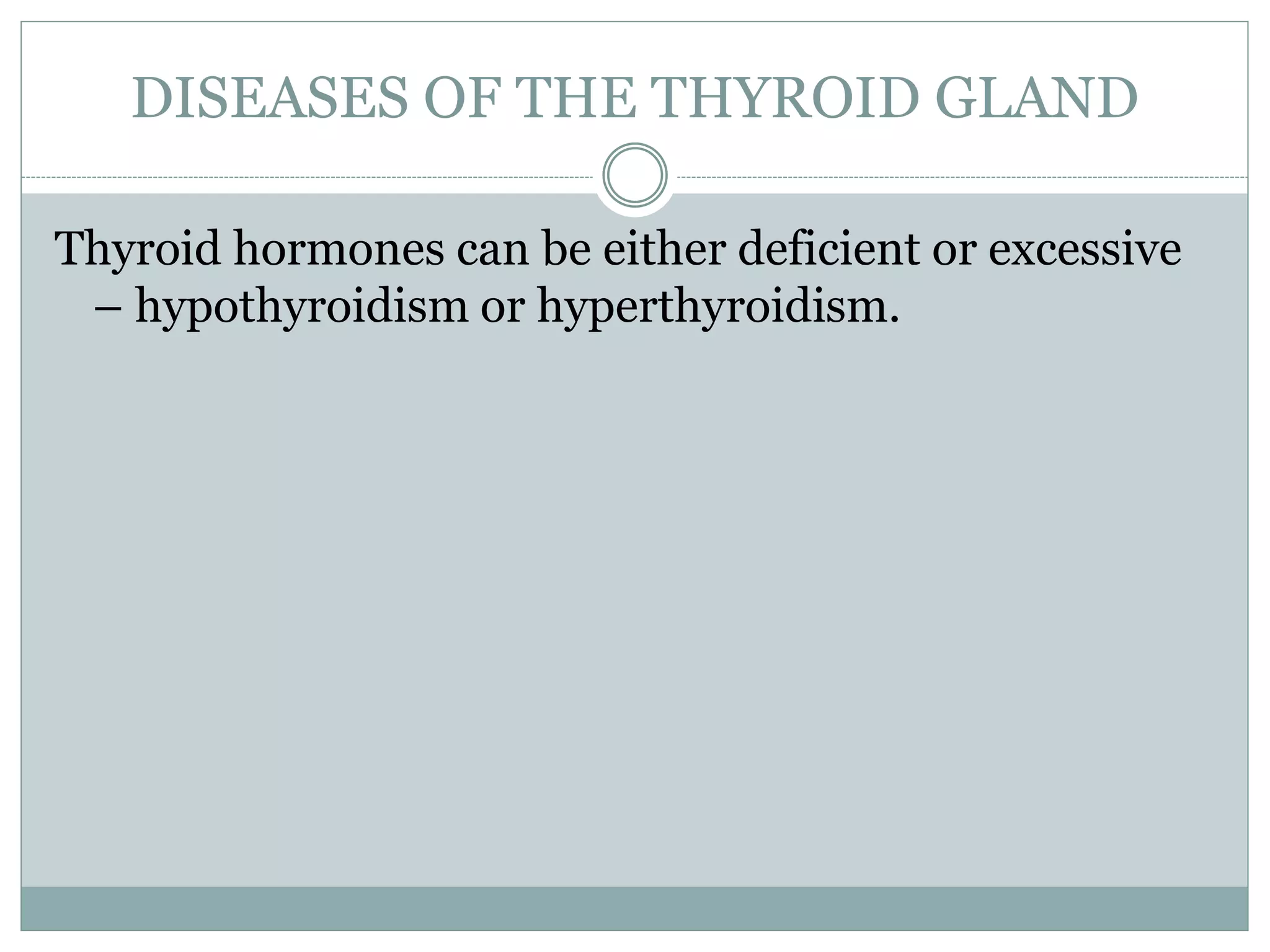 DISEASES OF THE THYROID GLAND

Thyroid hormones can be either deficient or excessive – hypothyroidism or hyperthyroidism.